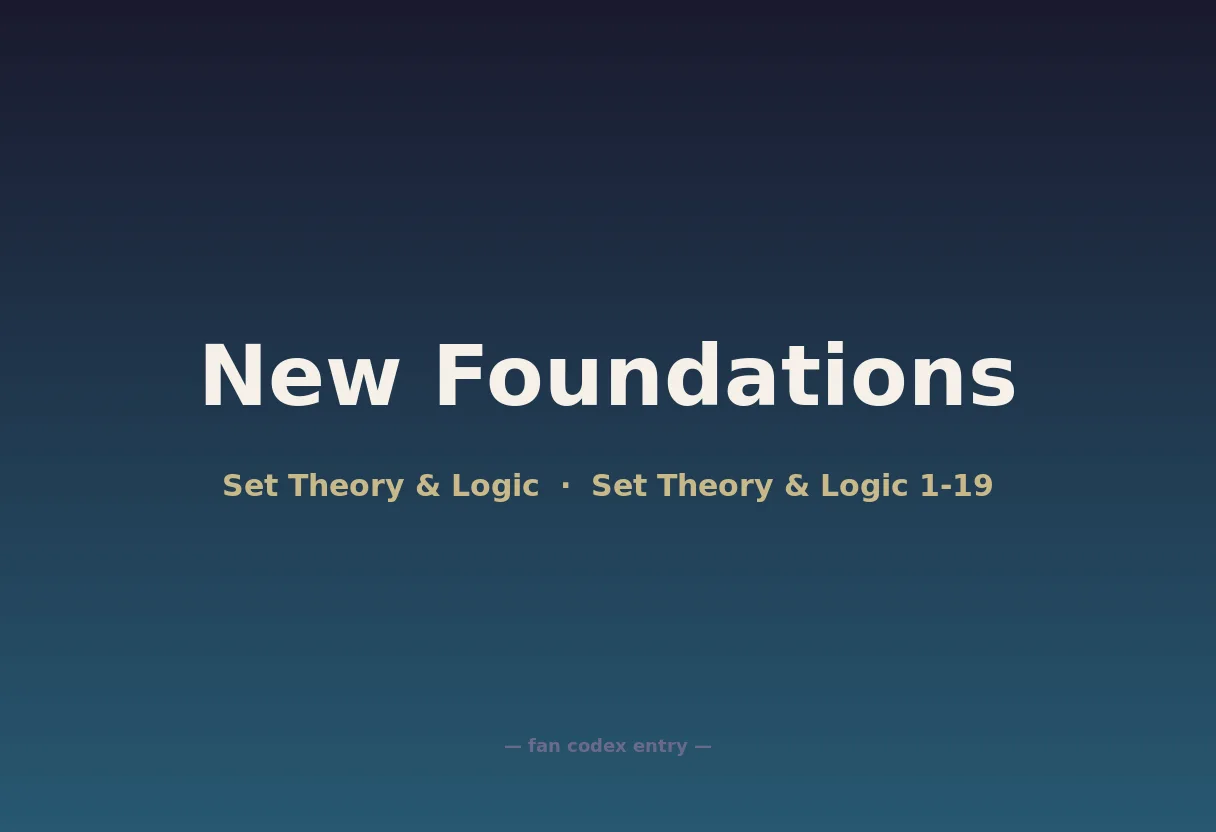 New Foundations

Set Theory & Logic · Set Theory & Logic 1-19

— fan codex entry —